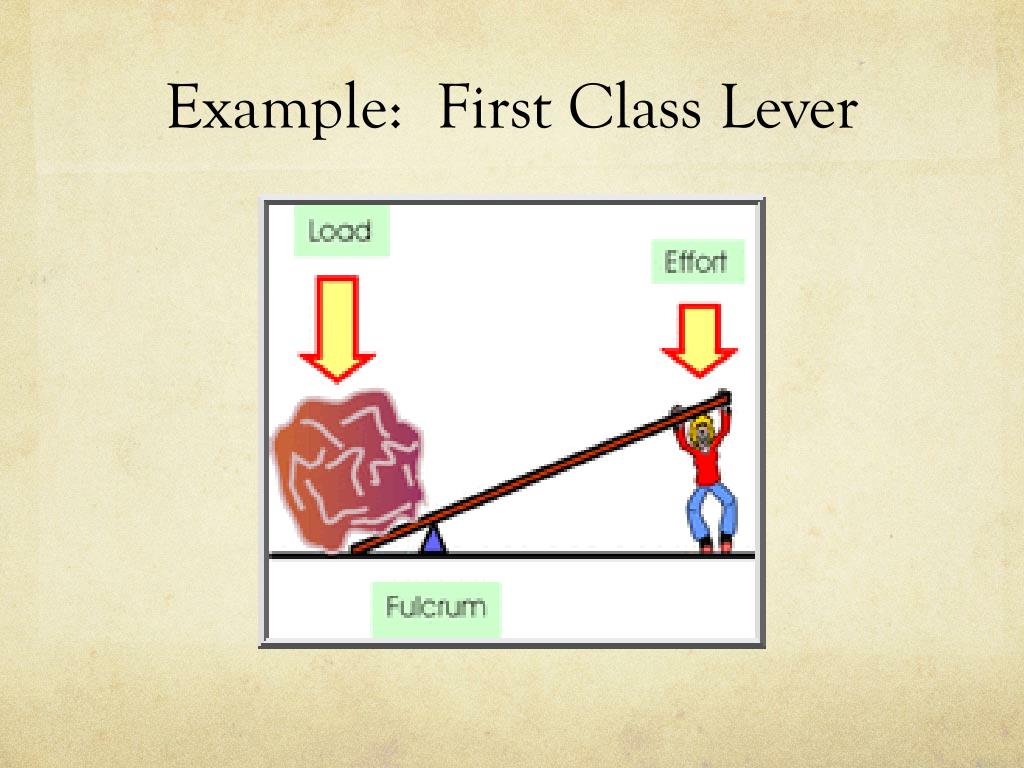 Example:  First Class Lever

Load

Effort

Fulcrum